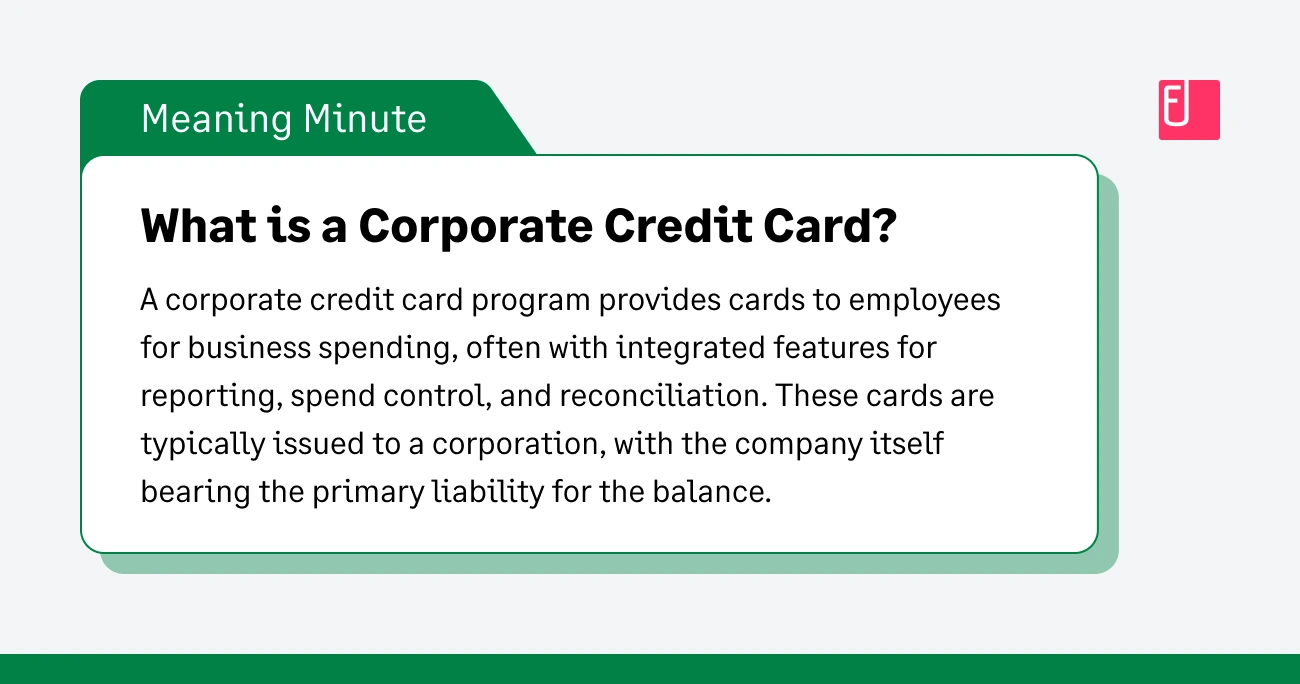 Meaning Minute

What is a Corporate Credit Card?

A corporate credit card program provides cards to employees for business spending, often with integrated features for reporting, spend control, and reconciliation. These cards are typically issued to a corporation, with the company itself bearing the primary liability for the balance.